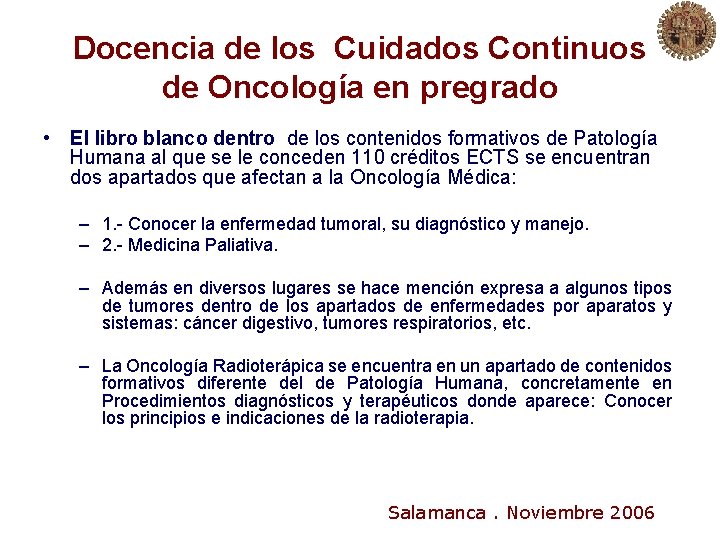 Docencia de los Cuidados Continuos de Oncología en pregrado

• El libro blanco dentro de los contenidos formativos de Patología Humana al que se le conceden 110 créditos ECTS se encuentran dos apartados que afectan a la Oncología Médica:

– 1.- Conocer la enfermedad tumoral, su diagnóstico y manejo.
– 2.- Medicina Paliativa.

– Además en diversos lugares se hace mención expresa a algunos tipos de tumores dentro de los apartados de enfermedades por aparatos y sistemas: cáncer digestivo, tumores respiratorios, etc.

– La Oncología Radioterápica se encuentra en un apartado de contenidos formativos diferente del de Patología Humana, concretamente en Procedimientos diagnósticos y terapéuticos donde aparece: Conocer los principios e indicaciones de la radioterapia.

Salamanca . Noviembre 2006